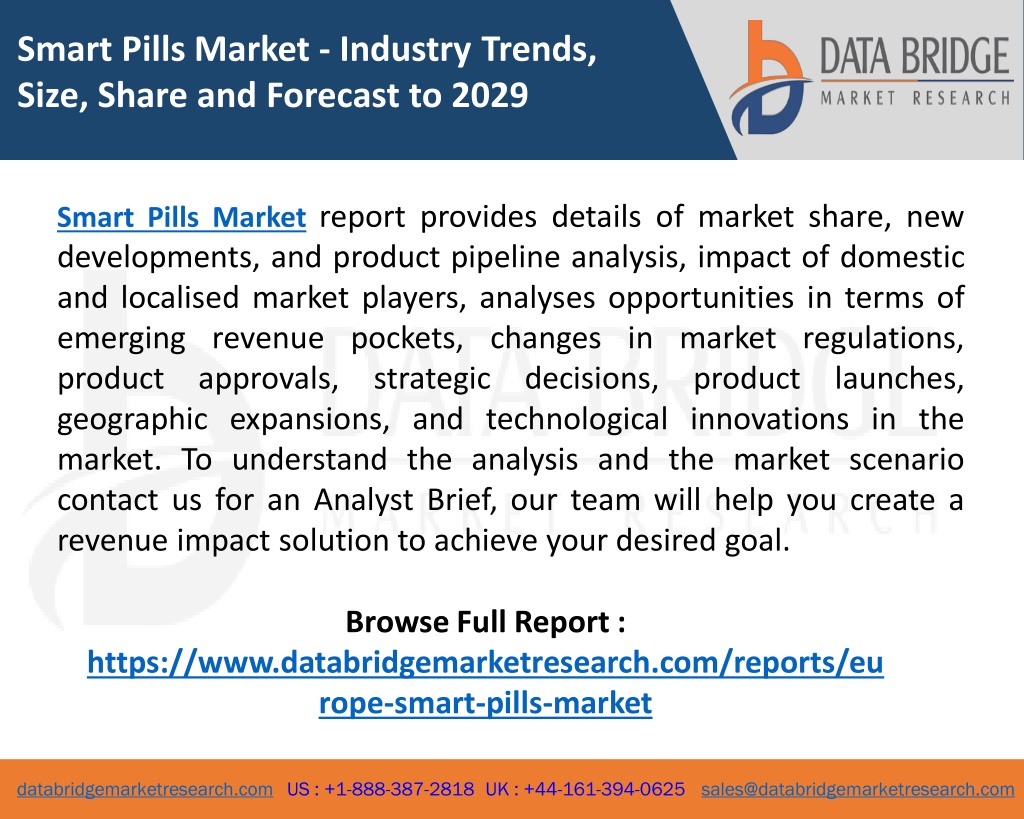 Smart Pills Market - Industry Trends, Size, Share and Forecast to 2029

DATA BRIDGE
MARKET RESEARCH

Smart Pills Market report provides details of market share, new developments, and product pipeline analysis, impact of domestic and localised market players, analyses opportunities in terms of emerging revenue pockets, changes in market regulations, product approvals, strategic decisions, product launches, geographic expansions, and technological innovations in the market. To understand the analysis and the market scenario contact us for an Analyst Brief, our team will help you create a revenue impact solution to achieve your desired goal.

Browse Full Report :
https://www.databridgemarketresearch.com/reports/europe-smart-pills-market

databridgemarketresearch.com US : +1-888-387-2818 UK : +44-161-394-0625 sales@databridgemarketresearch.com